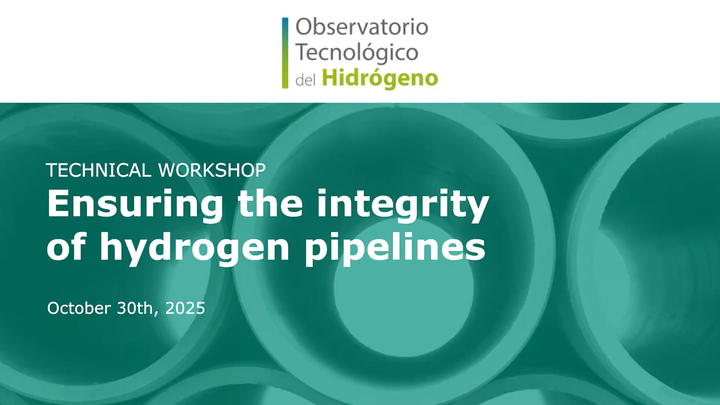 Observatorio Tecnológico del Hidrógeno

TECHNICAL WORKSHOP
Ensuring the integrity of hydrogen pipelines

October 30th, 2025